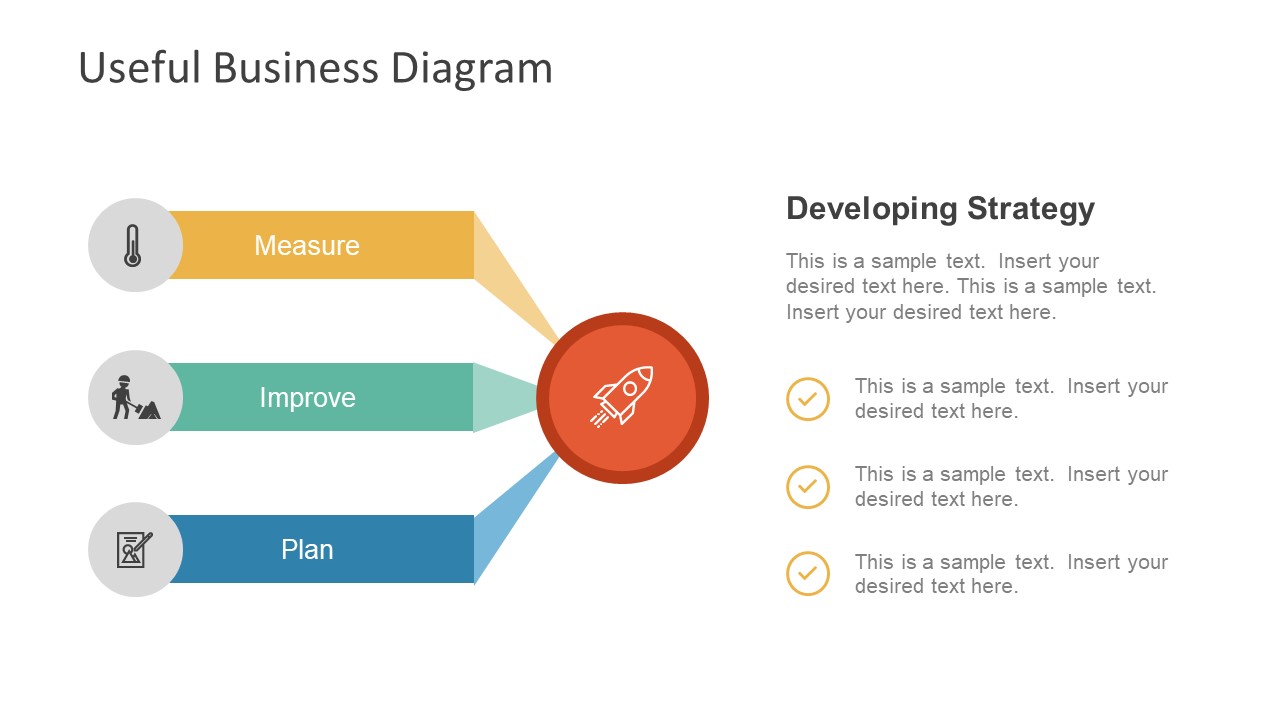 Useful Business Diagram

Measure

Improve

Plan

Developing Strategy

This is a sample text. Insert your desired text here. This is a sample text. Insert your desired text here.

This is a sample text. Insert your desired text here.

This is a sample text. Insert your desired text here.

This is a sample text. Insert your desired text here.